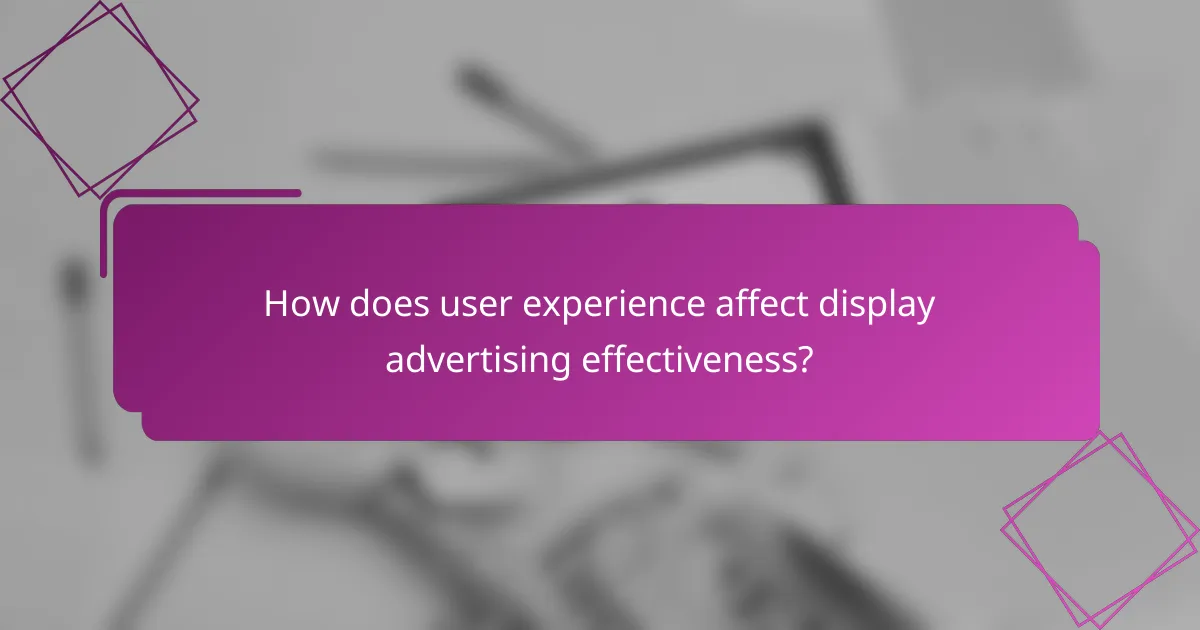 How does user experience affect display advertising effectiveness?